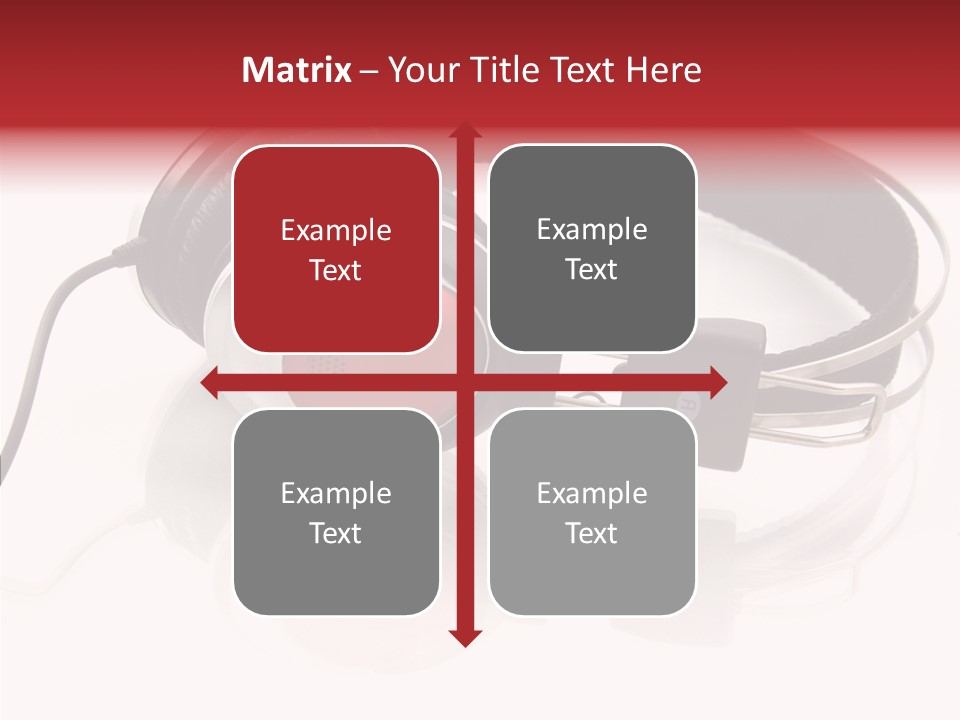 Matrix – Your Title Text Here

Example Text

Example Text

Example Text

Example Text